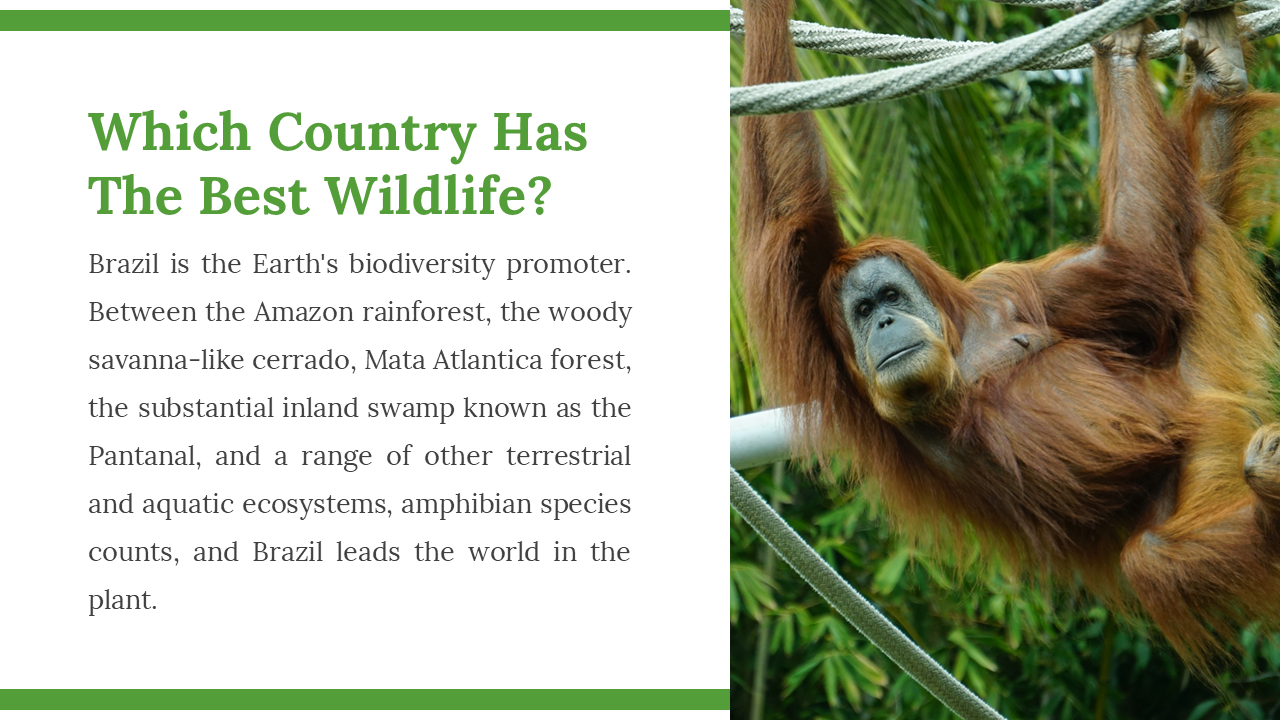 Which Country Has The Best Wildlife?

Brazil is the Earth's biodiversity promoter. Between the Amazon rainforest, the woody savanna-like cerrado, Mata Atlantica forest, the substantial inland swamp known as the Pantanal, and a range of other terrestrial and aquatic ecosystems, amphibian species counts, and Brazil leads the world in the plant.